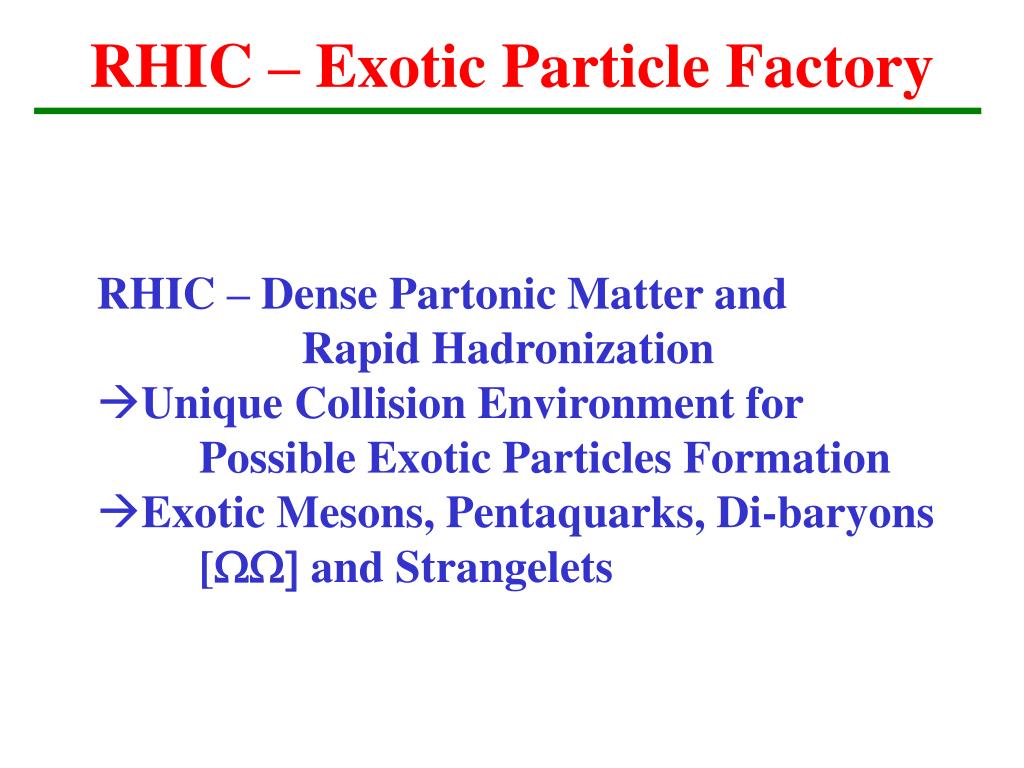 RHIC – Exotic Particle Factory

RHIC – Dense Partonic Matter and Rapid Hadronization
→Unique Collision Environment for Possible Exotic Particles Formation
→Exotic Mesons, Pentaquarks, Di-baryons [ΩΩ] and Strangelets